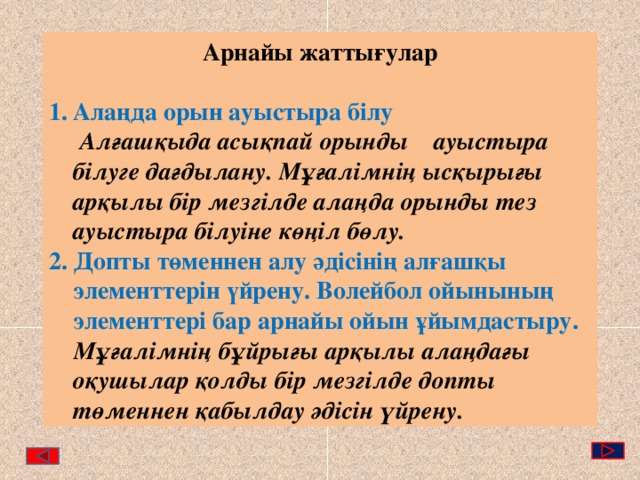 Арнайы жаттығулар

1. Алаңда орын ауыстыра білу
Алғашқыда асықпай орынды ауыстыра білуге дағдылану. Мұғалімнің ысқырығы арқылы бір мезгілде алаңда орынды тез ауыстыра білуіне көңіл бөлу.
2. Допты төменнен алу әдісінің алғашқы элементтерін үйрену. Волейбол ойынының элементтері бар арнайы ойын ұйымдастыру. Мұғалімнің бұйрығы арқылы алаңдағы оқушылар қолды бір мезгілде допты төменнен қабылдау әдісін үйрену.